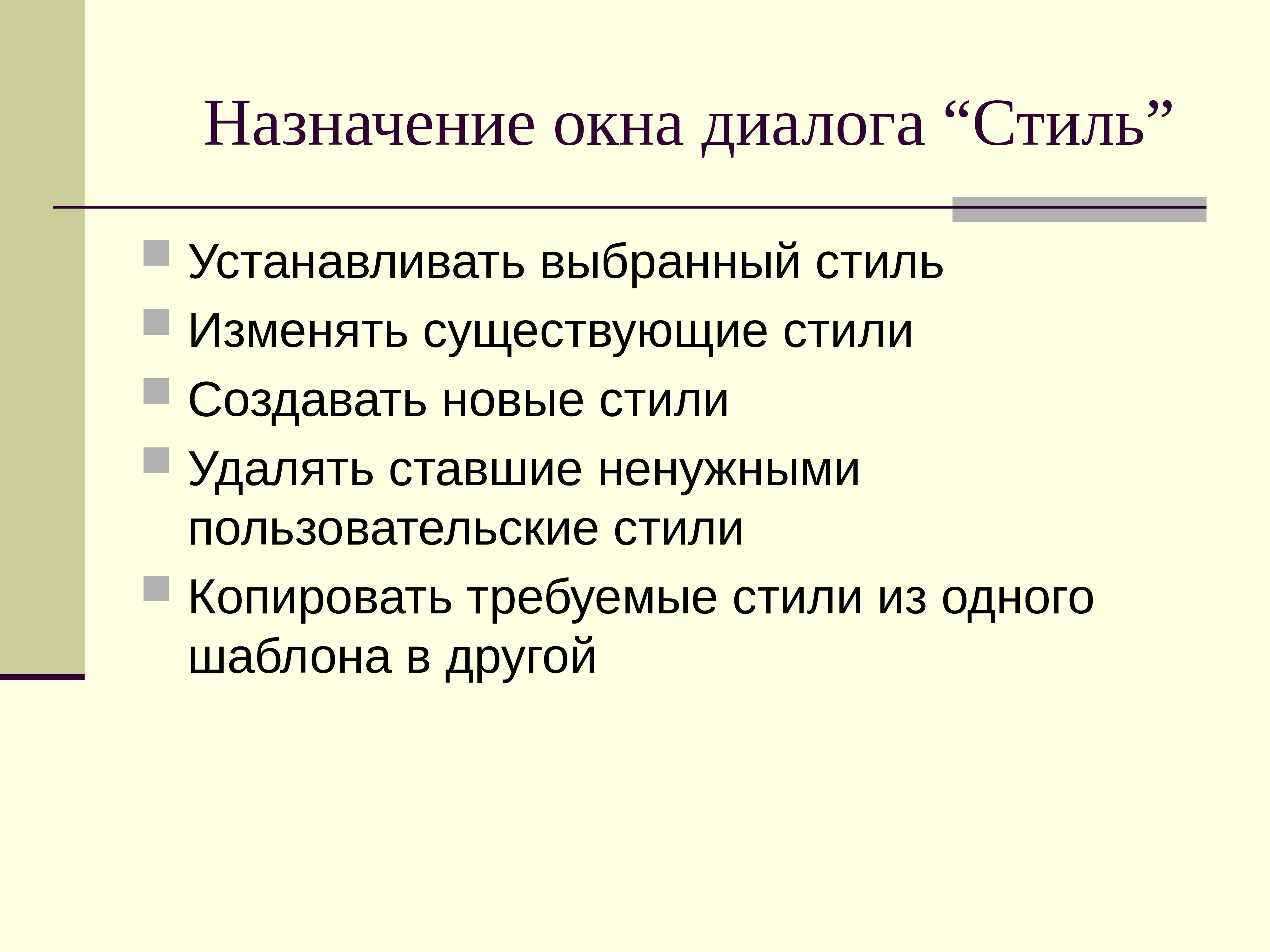 Назначение окна диалога “Стиль”

Устанавливать выбранный стиль
Изменять существующие стили
Создавать новые стили
Удалять ставшие ненужными пользовательские стили
Копировать требуемые стили из одного шаблона в другой